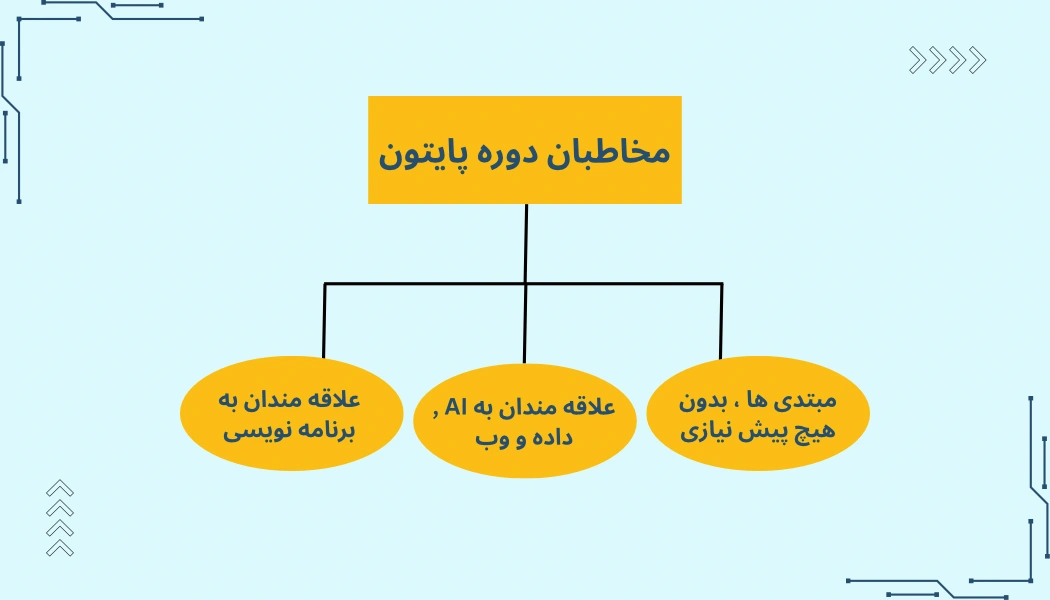 مخاطبان دوره پایتون

مبتدی ها ، بدون هیچ پیش نیازی

علاقه مندان به AI , داده و وب

علاقه مندان به برنامه نویسی